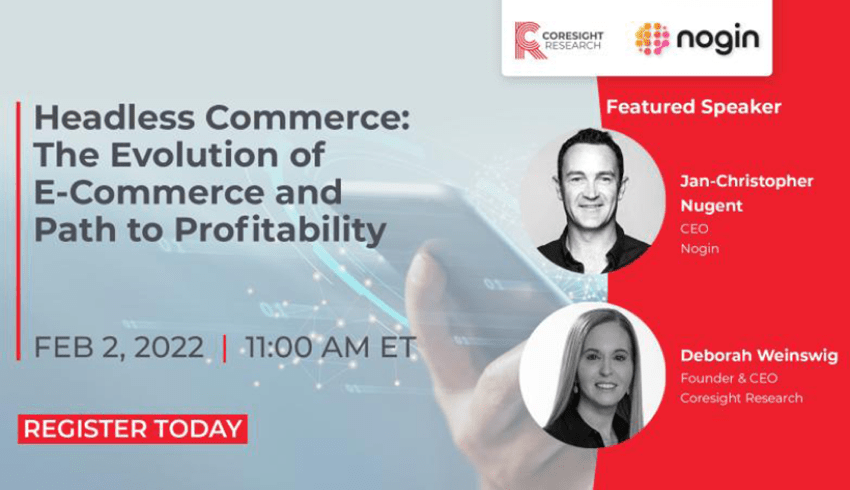 CORESIGHT RESEARCH
nogin

Headless Commerce: The Evolution of E-Commerce and Path to Profitability

FEB 2, 2022 | 11:00 AM ET

REGISTER TODAY

Featured Speaker

Jan-Christopher Nugent
CEO
Nogin

Deborah Weinswig
Founder & CEO
Coresight Research